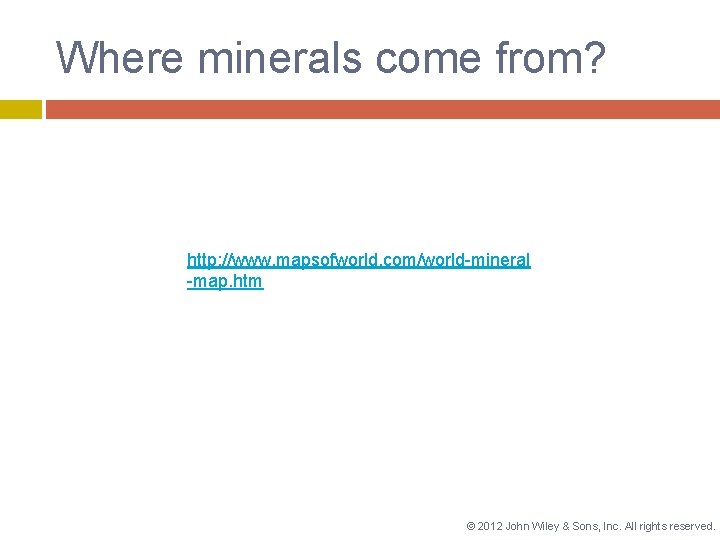 Where minerals come from?

http://www.mapsofworld.com/world-mineral-map.htm

© 2012 John Wiley & Sons, Inc. All rights reserved.